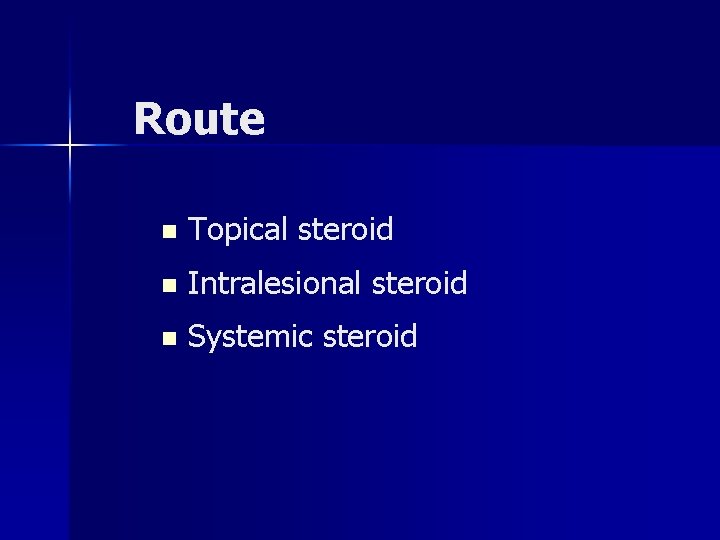 Route

- Topical steroid
- Intralesional steroid
- Systemic steroid